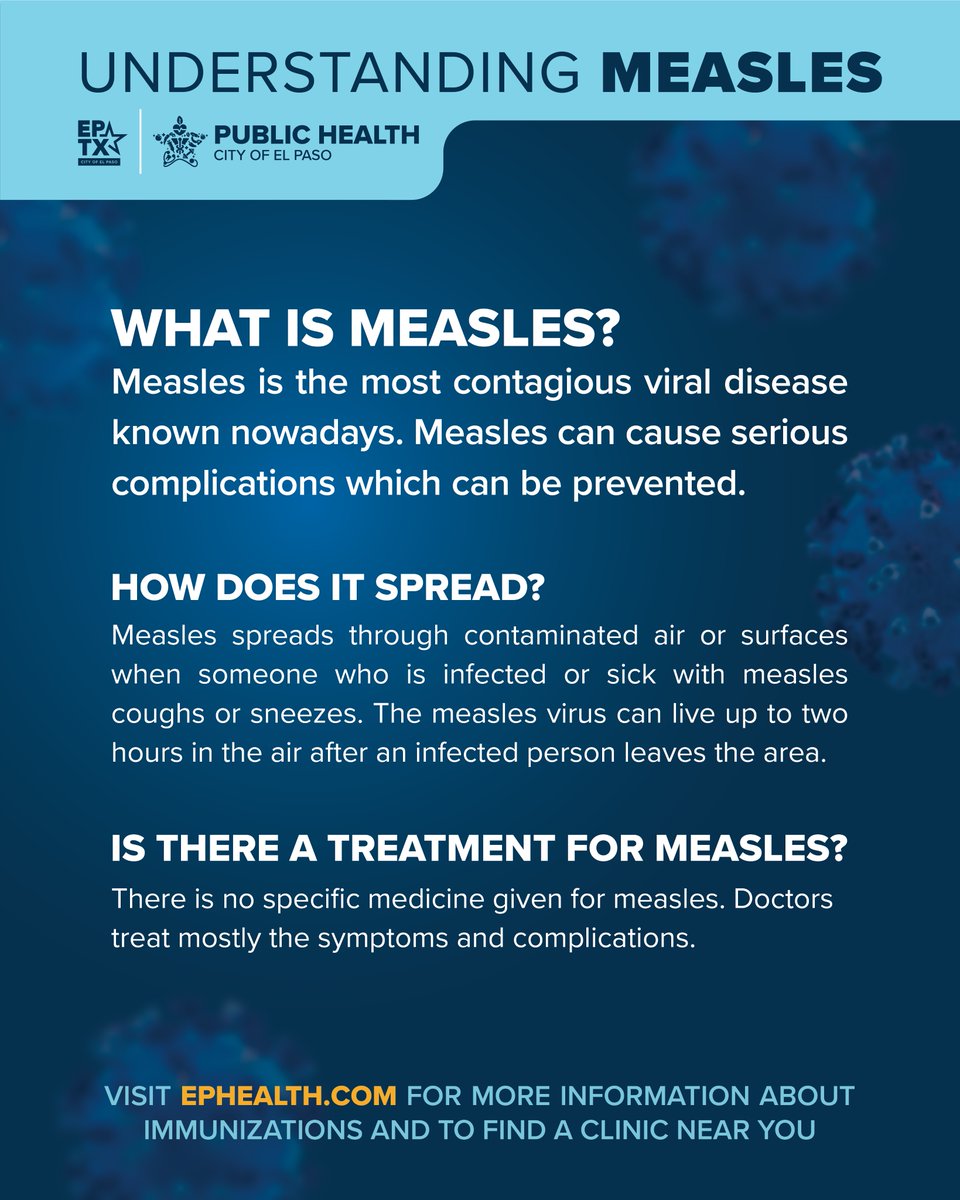 UNDERSTANDING MEASLES

EP TX CITY OF EL PASO

PUBLIC HEALTH
CITY OF EL PASO

WHAT IS MEASLES?
Measles is the most contagious viral disease known nowadays. Measles can cause serious complications which can be prevented.

HOW DOES IT SPREAD?
Measles spreads through contaminated air or surfaces when someone who is infected or sick with measles coughs or sneezes. The measles virus can live up to two hours in the air after an infected person leaves the area.

IS THERE A TREATMENT FOR MEASLES?
There is no specific medicine given for measles. Doctors treat mostly the symptoms and complications.

VISIT EPHEALTH.COM FOR MORE INFORMATION ABOUT IMMUNIZATIONS AND TO FIND A CLINIC NEAR YOU